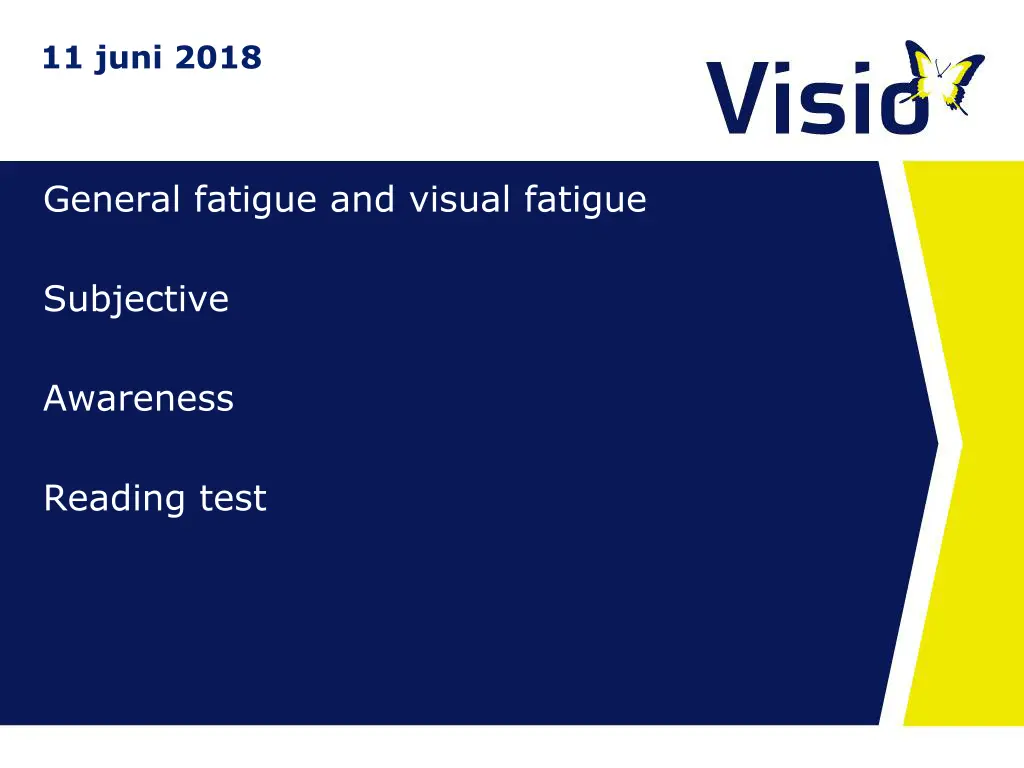 11 juni 2018

Visio

General fatigue and visual fatigue

Subjective

Awareness

Reading test